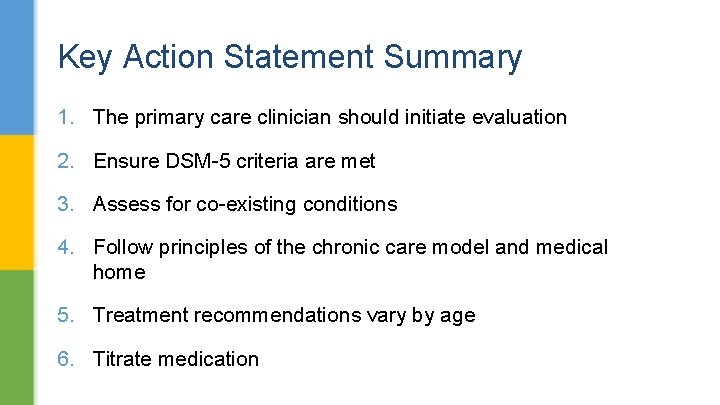 Key Action Statement Summary

1. The primary care clinician should initiate evaluation

2. Ensure DSM-5 criteria are met

3. Assess for co-existing conditions

4. Follow principles of the chronic care model and medical home

5. Treatment recommendations vary by age

6. Titrate medication